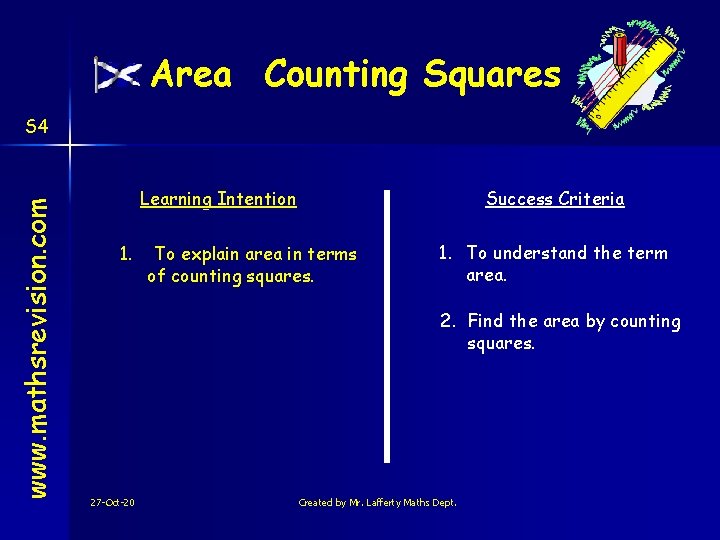 Area Counting Squares

S4

www.mathsrevision.com

Learning Intention

1. To explain area in terms of counting squares.

Success Criteria

1. To understand the term area.

2. Find the area by counting squares.

27-Oct-20

Created by Mr. Lafferty Maths Dept.